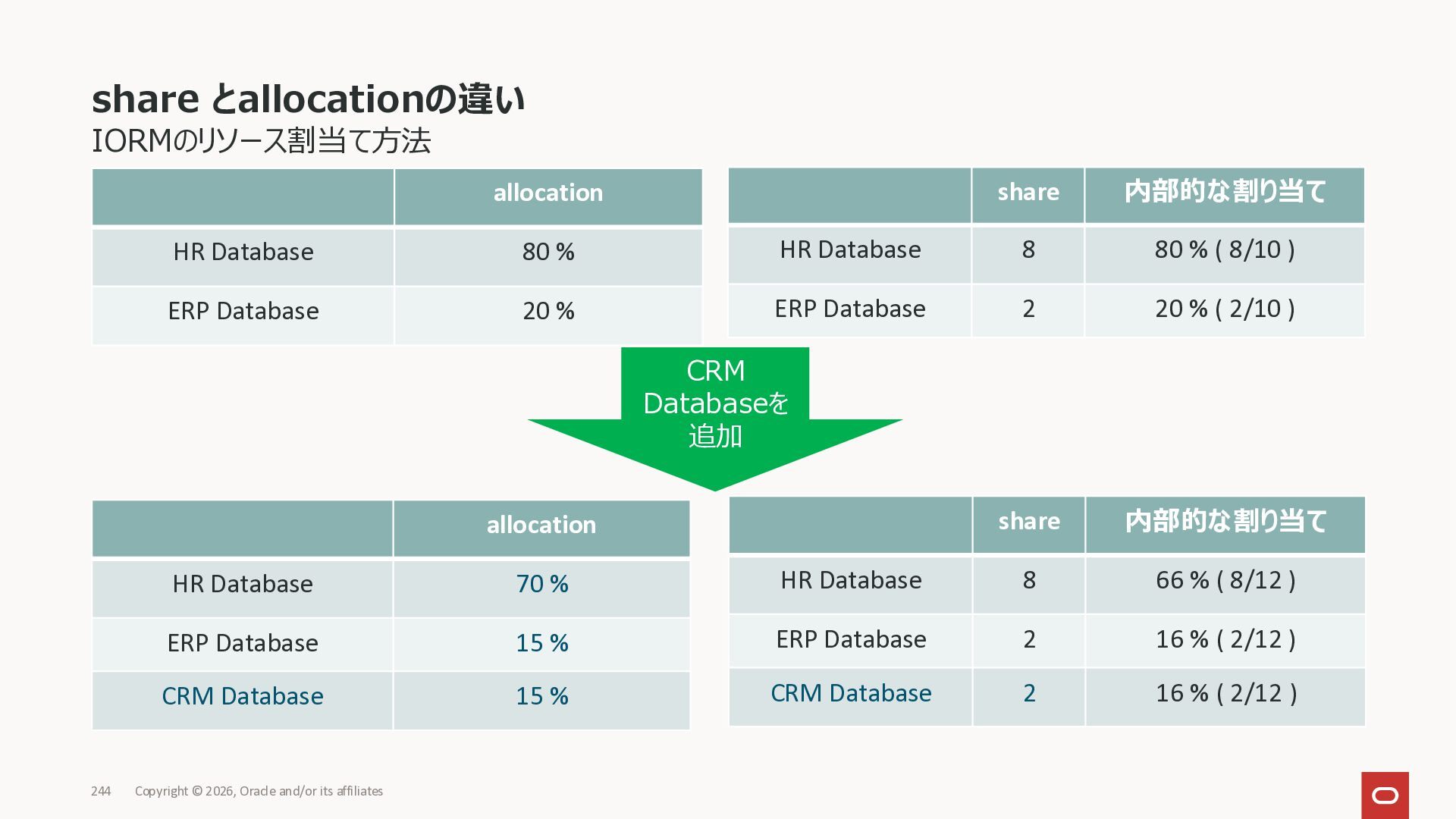 share とallocationの違い
IORMのリソース割当て方法

| | allocation |
|---|---|
| HR Database | 80 % |
| ERP Database | 20 % |

| | share | 内部的な割り当て |
|---|---|---|
| HR Database | 8 | 80 % ( 8/10 ) |
| ERP Database | 2 | 20 % ( 2/10 ) |

CRM Databaseを追加

| | allocation |
|---|---|
| HR Database | 70 % |
| ERP Database | 15 % |
| CRM Database | 15 % |

| | share | 内部的な割り当て |
|---|---|---|
| HR Database | 8 | 66 % ( 8/12 ) |
| ERP Database | 2 | 16 % ( 2/12 ) |
| CRM Database | 2 | 16 % ( 2/12 ) |

244 Copyright © 2026, Oracle and/or its affiliates